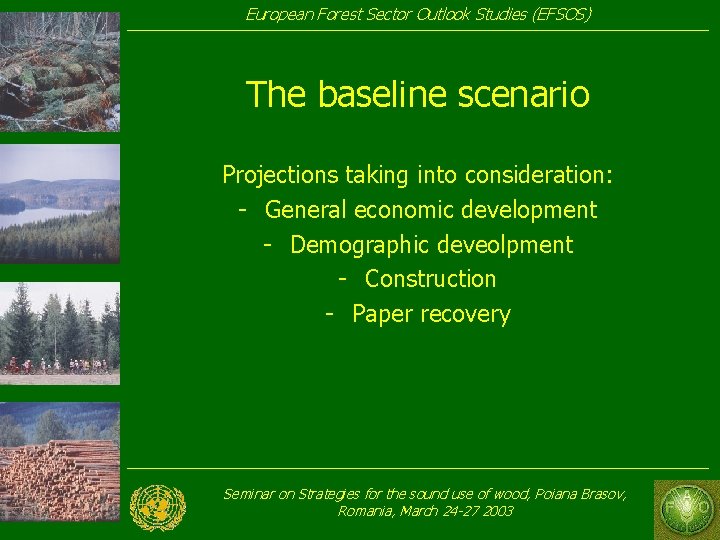 European Forest Sector Outlook Studies (EFSOS)

The baseline scenario

Projections taking into consideration:
- General economic development
- Demographic deveolpment
- Construction
- Paper recovery

Seminar on Strategies for the sound use of wood, Poiana Brasov, Romania, March 24-27 2003

FAO